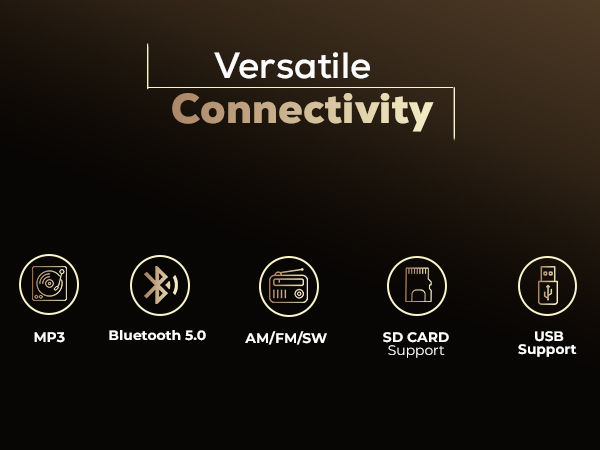 Versatile
Connectivity

MP3

Bluetooth 5.0

AM/FM/SW

SD CARD
Support

USB
Support